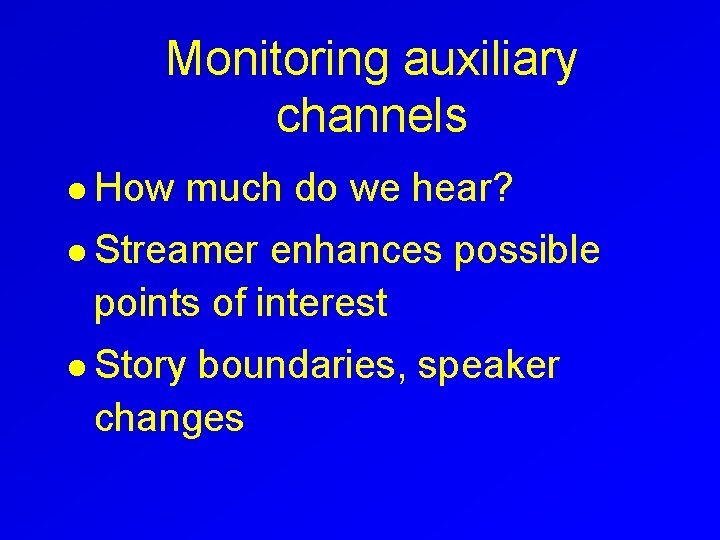 Monitoring auxiliary channels

- How much do we hear?
- Streamer enhances possible points of interest
- Story boundaries, speaker changes